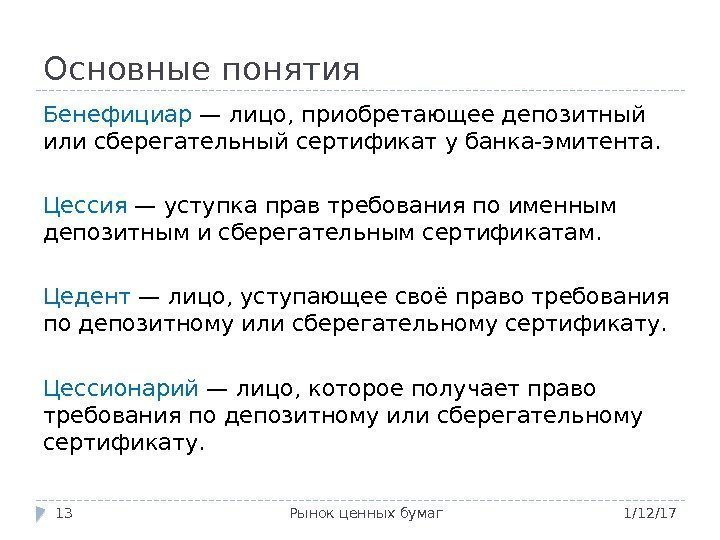 Основные понятия

Бенефициар — лицо, приобретающее депозитный или сберегательный сертификат у банка-эмитента.

Цессия — уступка прав требования по именным депозитным и сберегательным сертификатам.

Цедент — лицо, уступающее своё право требования по депозитному или сберегательному сертификату.

Цессионарий — лицо, которое получает право требования по депозитному или сберегательному сертификату.

13 Рынок ценных бумаг 1/12/17